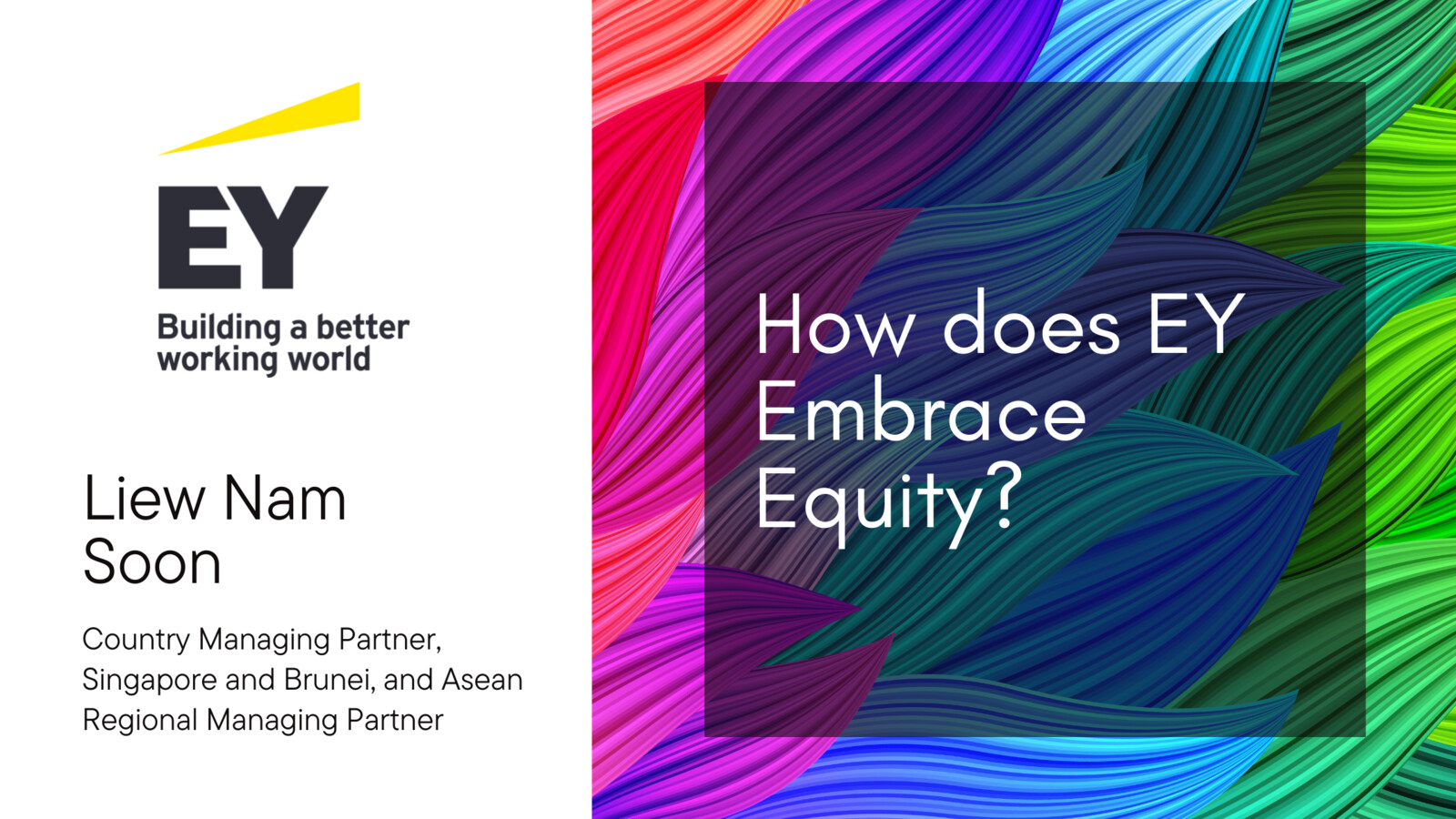 EY
Building a better working world

Liew Nam Soon

Country Managing Partner, Singapore and Brunei, and Asean Regional Managing Partner

How does EY Embrace Equity?